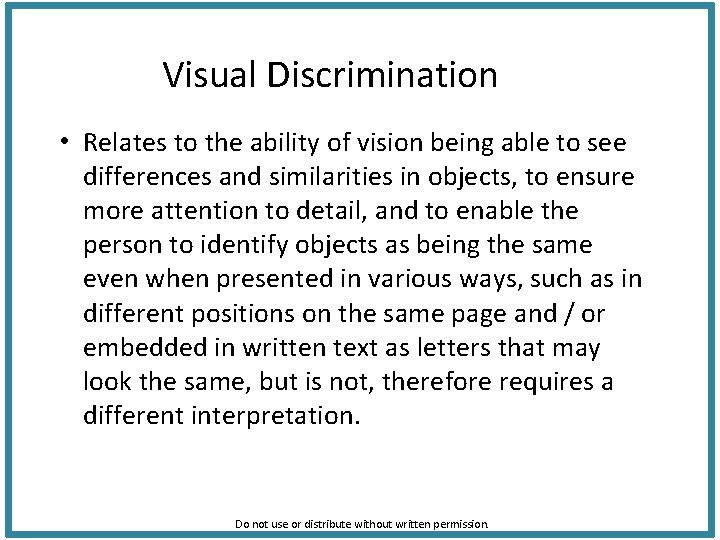 Visual Discrimination

• Relates to the ability of vision being able to see differences and similarities in objects, to ensure more attention to detail, and to enable the person to identify objects as being the same even when presented in various ways, such as in different positions on the same page and / or embedded in written text as letters that may look the same, but is not, therefore requires a different interpretation.

Do not use or distribute without written permission.